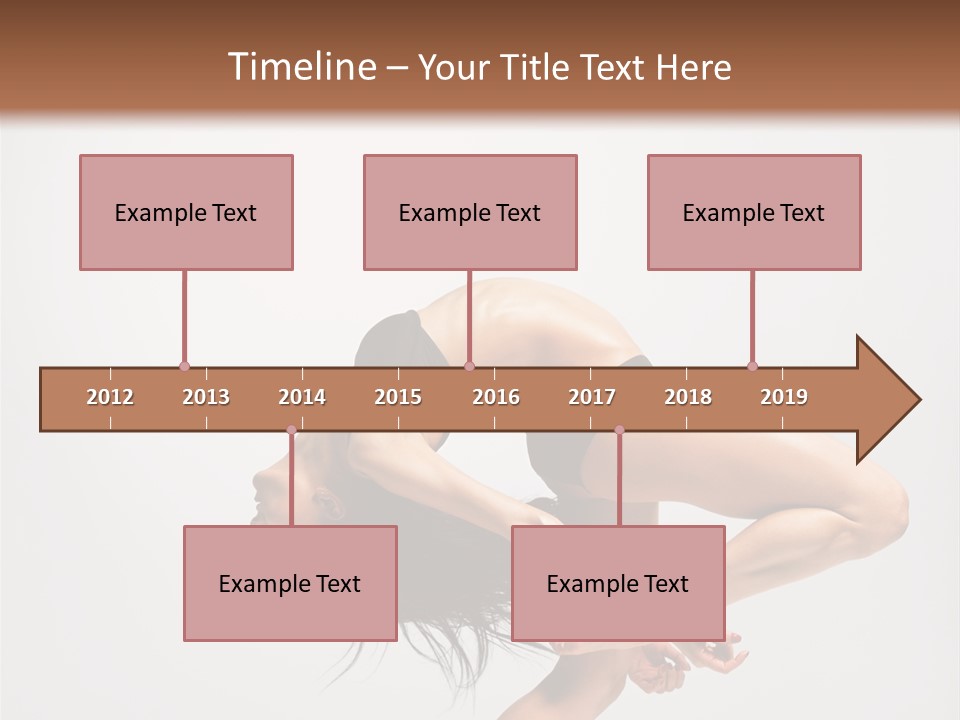 Timeline – Your Title Text Here

Example Text

Example Text

Example Text

2012 2013 2014 2015 2016 2017 2018 2019

Example Text

Example Text